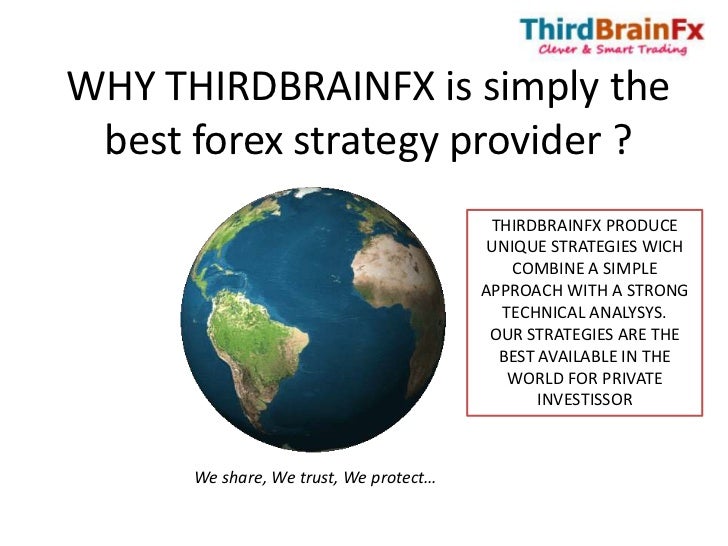 ThirdBrainFx
Clever & Smart Trading

WHY THIRDBRAINFX is simply the best forex strategy provider ?

THIRDBRAINFX PRODUCE UNIQUE STRATEGIES WICH COMBINE A SIMPLE APPROACH WITH A STRONG TECHNICAL ANALYSYS.
OUR STRATEGIES ARE THE BEST AVAILABLE IN THE WORLD FOR PRIVATE INVESTISSOR

We share, We trust, We protect…